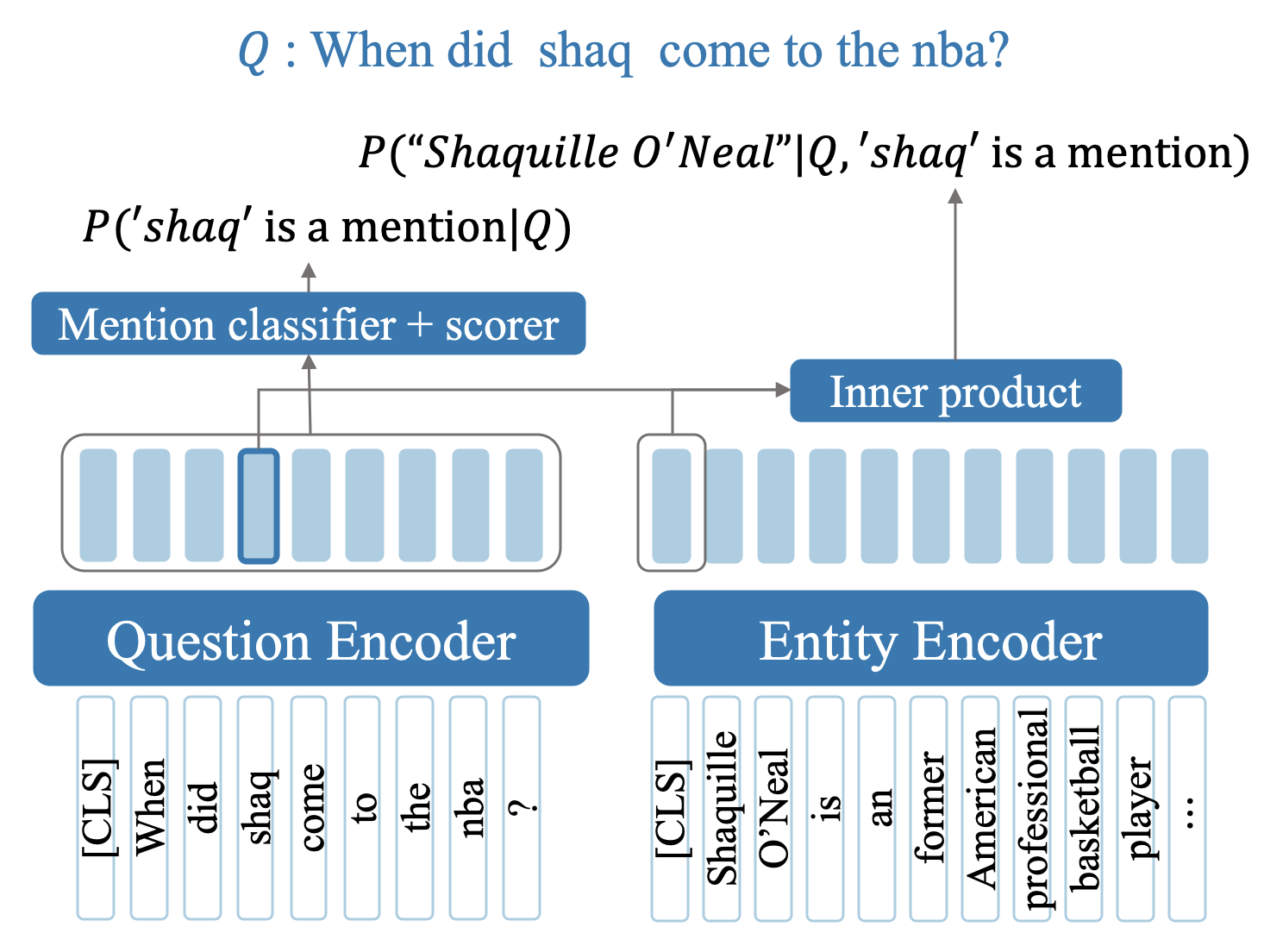 $Q$ : When did shaq come to the nba?

$P(\text{“}Shaquille\ O'Neal\text{”}|Q, 'shaq' \text{ is a mention})$

$P('shaq' \text{ is a mention}|Q)$

Mention classifier + scorer

Inner product

Question Encoder

Entity Encoder

[CLS]
When
did
shaq
come
to
the
nba
?

[CLS]
Shaquille
O'Neal
is
an
former
American
professional
basketball
player
...